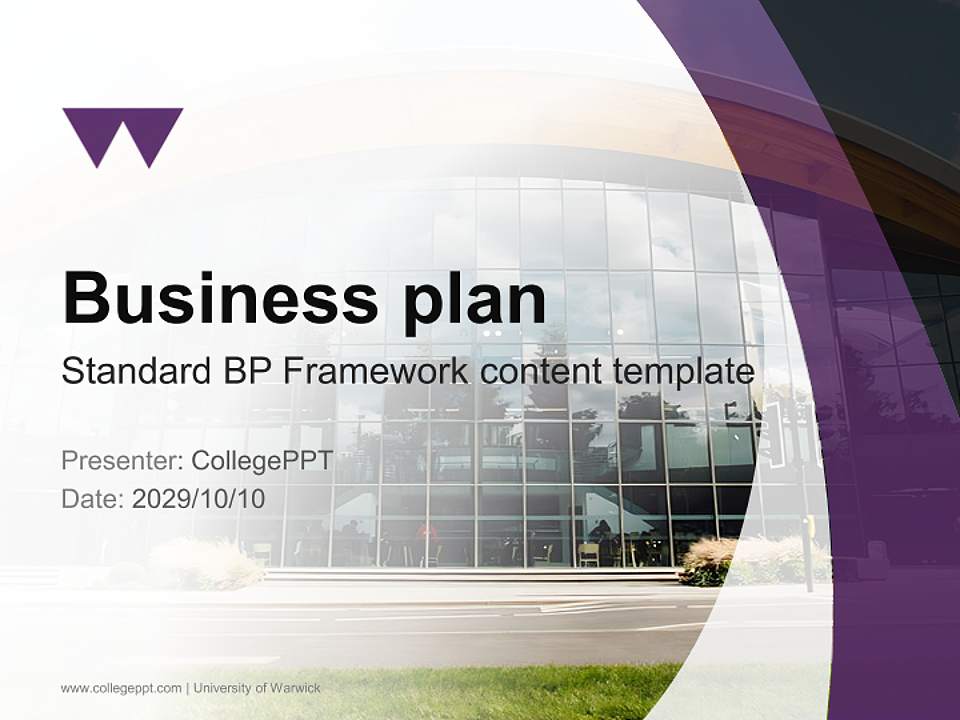 Business plan

Standard BP Framework content template

Presenter: CollegePPT
Date: 2029/10/10

www.collegeppt.com | University of Warwick